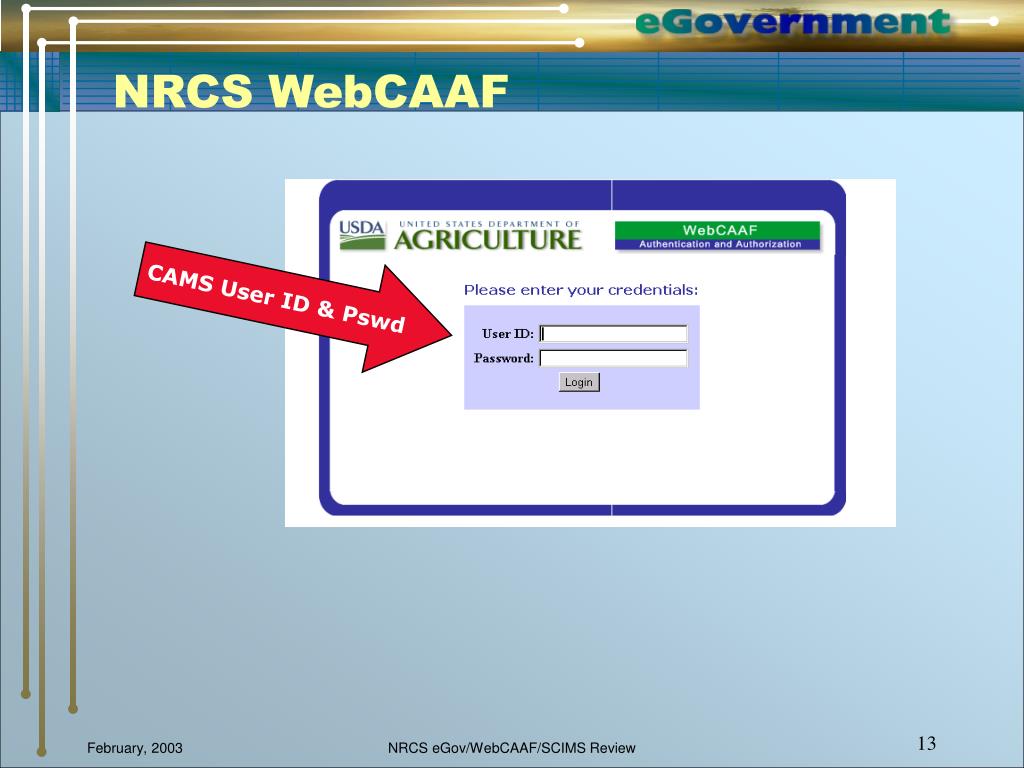 eGovernment

NRCS WebCAAF

USDA UNITED STATES DEPARTMENT OF AGRICULTURE

WebCAAF
Authentication and Authorization

CAMS User ID & Pswd

Please enter your credentials:

User ID:
Password:
Login

February, 2003

NRCS eGov/WebCAAF/SCIMS Review

13